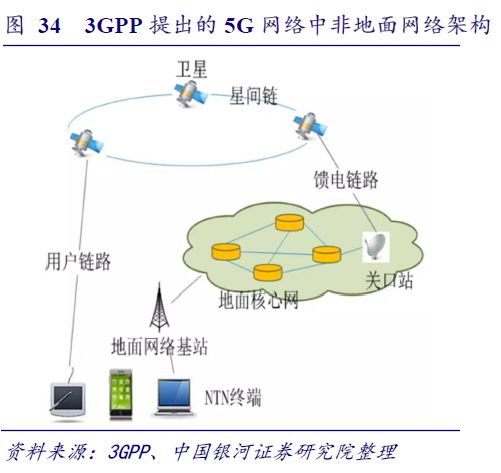 图 34 3GPP 提出的 5G 网络中非地面网络架构

卫星

星间链

馈电链路

用户链路

关口站

地面核心网

地面网络基站

NTN终端

资料来源：3GPP、中国银河证券研究院整理